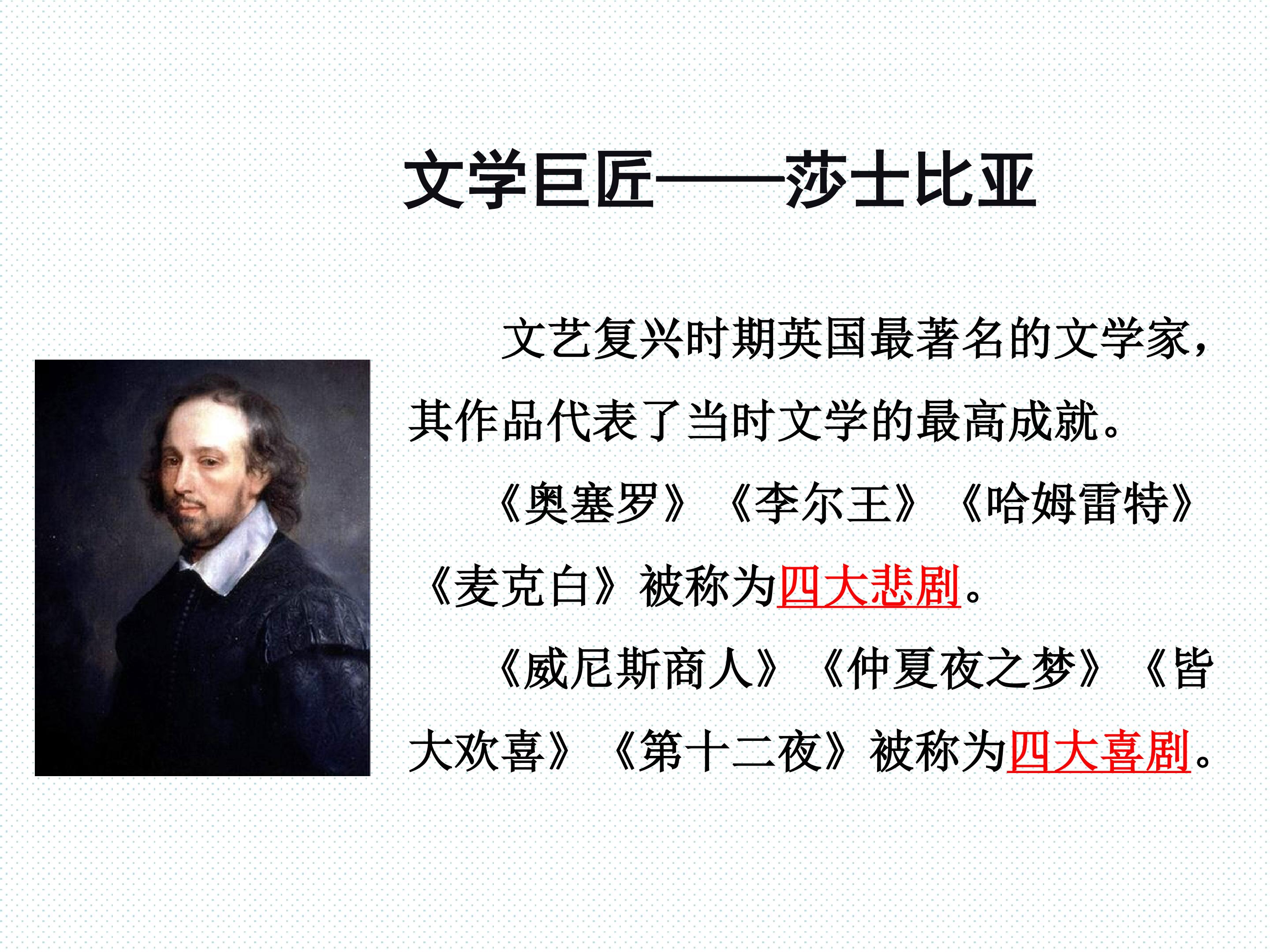 文学巨匠——莎士比亚

文艺复兴时期英国最著名的文学家，其作品代表了当时文学的最高成就。

《奥塞罗》《李尔王》《哈姆雷特》《麦克白》被称为四大悲剧。

《威尼斯商人》《仲夏夜之梦》《皆大欢喜》《第十二夜》被称为四大喜剧。